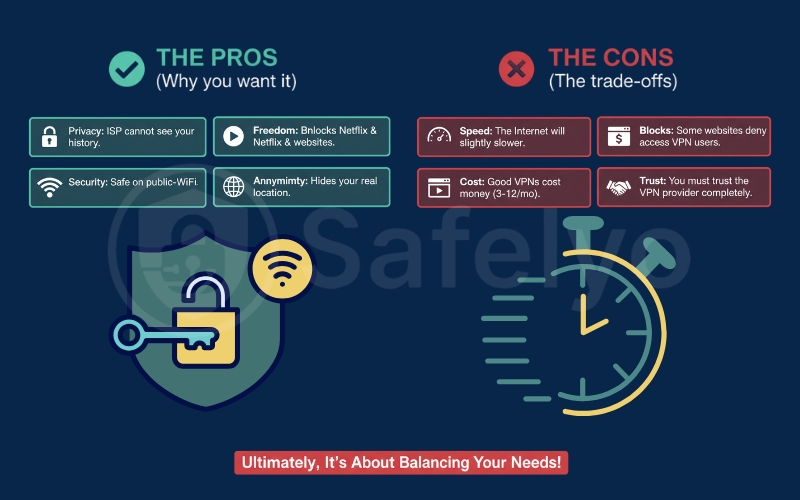 THE PROS
(Why you want it)

Privacy: ISP cannot see your history.

Freedom: Bnlocks Netflix & Netflix & websites.

Security: Safe on public-WiFi.

Annymimty: Hides your real location.

THE CONS
(The trade-offs)

Speed: The Internet will slightly slower.

Blocks: Some websites deny access VPN users.

Cost: Good VPNs cost money (3-12/mo).

Trust: You must trust the VPN provider completely.

Safelyo

Ultimately, It's About Balancing Your Needs!